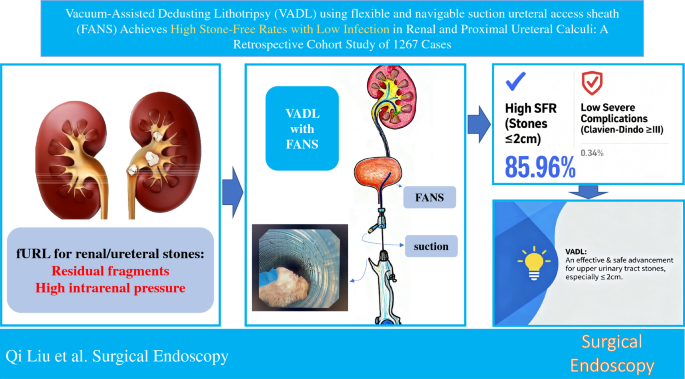 Vacuum-Assisted Dedusting Lithotripsy (VADL) using flexible and navigable suction ureteral access sheath (FANS) Achieves High Stone-Free Rates with Low Infection in Renal and Proximal Ureteral Calculi: A Retrospective Cohort Study of 1267 Cases

fURL for renal/ureteral stones:
Residual fragments
High intrarenal pressure

VADL with FANS

FANS

suction

High SFR (Stones ≤2cm)

85.96%

Low Severe Complications (Clavien-Dindo ≥III)

0.34%

VADL:
An effective & safe advancement for upper urinary tract stones, especially ≤ 2cm.

Qi Liu et al. Surgical Endoscopy

Surgical Endoscopy